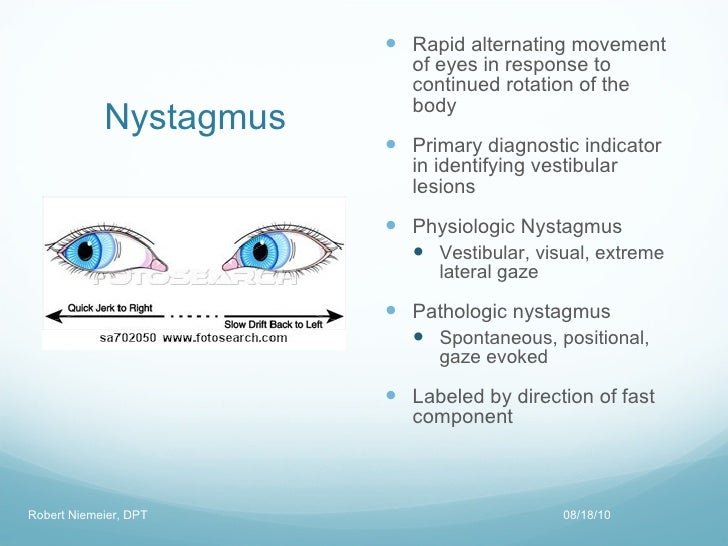 Nystagmus

FOTOSEARCH

Quick Jerk to Right

Slow Drift Back to Left

sa702050 www.fotosearch.com

- Rapid alternating movement of eyes in response to continued rotation of the body
- Primary diagnostic indicator in identifying vestibular lesions
- Physiologic Nystagmus
  - Vestibular, visual, extreme lateral gaze
- Pathologic nystagmus
  - Spontaneous, positional, gaze evoked
- Labeled by direction of fast component

Robert Niemeier, DPT

08/18/10